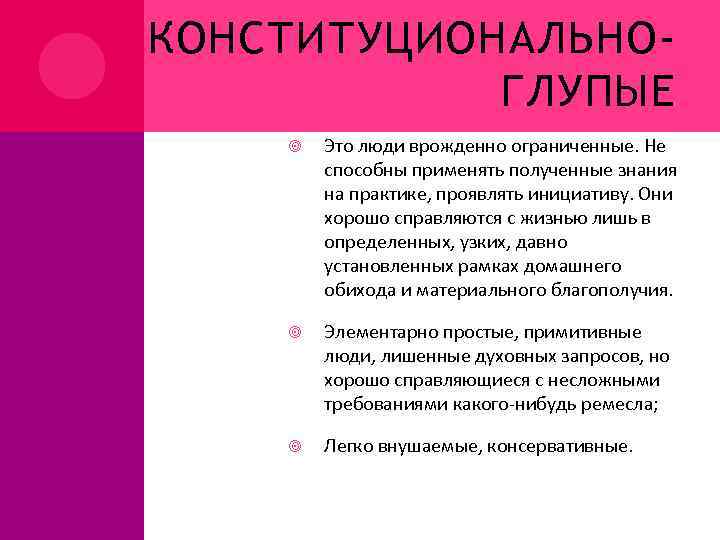 КОНСТИТУЦИОНАЛЬНО-ГЛУПЫЕ

Это люди врожденно ограниченные. Не способны применять полученные знания на практике, проявлять инициативу. Они хорошо справляются с жизнью лишь в определенных, узких, давно установленных рамках домашнего обихода и материального благополучия.

Элементарно простые, примитивные люди, лишенные духовных запросов, но хорошо справляющиеся с несложными требованиями какого-нибудь ремесла;

Легко внушаемые, консервативные.